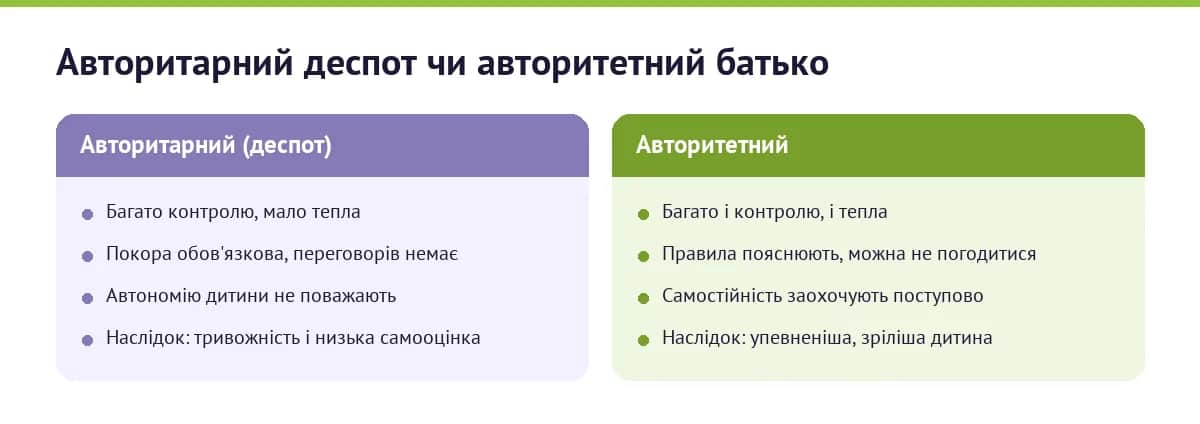 Авторитарний деспот чи авторитетний батько

Авторитарний (деспот)

- Багато контролю, мало тепла
- Покора обов'язкова, переговорів немає
- Автономію дитини не поважають
- Наслідок: тривожність і низька самооцінка

Авторитетний

- Багато і контролю, і тепла
- Правила пояснюють, можна не погодитися
- Самостійність заохочують поступово
- Наслідок: упевненіша, зріліша дитина